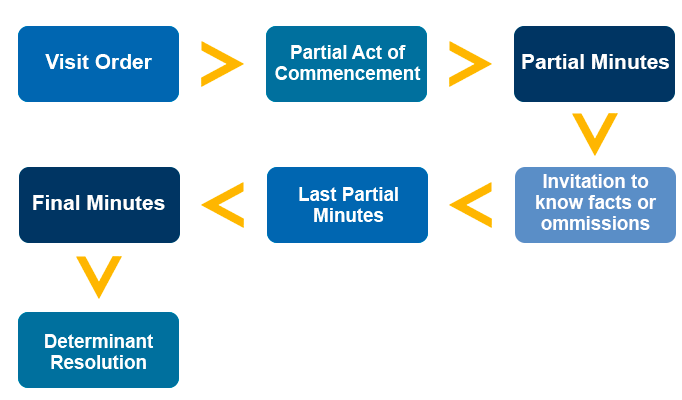 Visit Order

Partial Act of Commencement

Partial Minutes

Invitation to know facts or ommissions

Last Partial Minutes

Final Minutes

Determinant Resolution